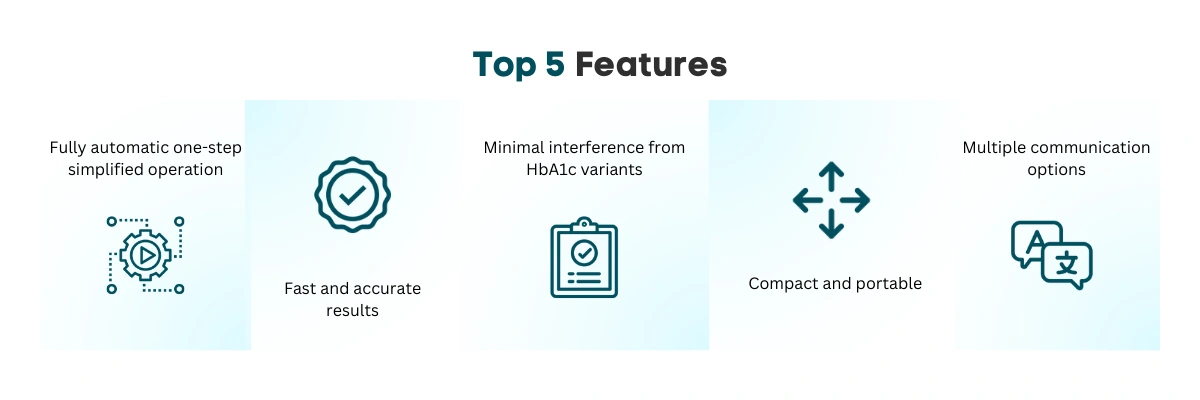 Top 5 Features

Fully automatic one-step simplified operation

Fast and accurate results

Minimal interference from HbA1c variants

Compact and portable

Multiple communication options

A 文